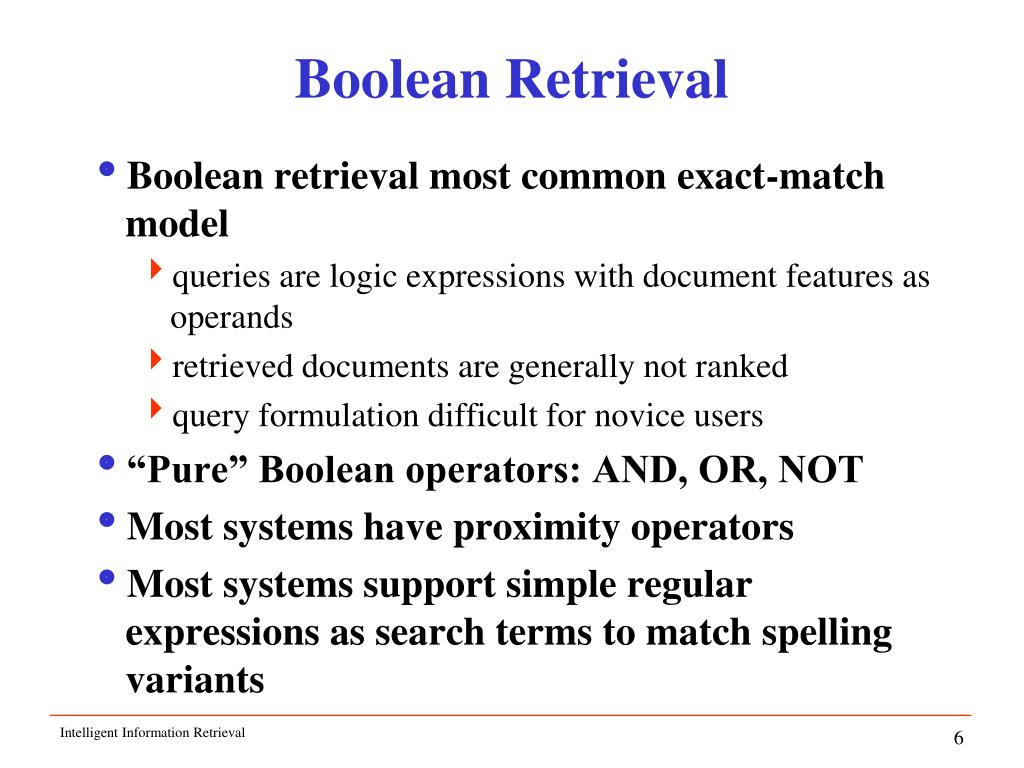 Boolean Retrieval

• Boolean retrieval most common exact-match model
  ‣ queries are logic expressions with document features as operands
  ‣ retrieved documents are generally not ranked
  ‣ query formulation difficult for novice users
• “Pure” Boolean operators: AND, OR, NOT
• Most systems have proximity operators
• Most systems support simple regular expressions as search terms to match spelling variants

Intelligent Information Retrieval

6